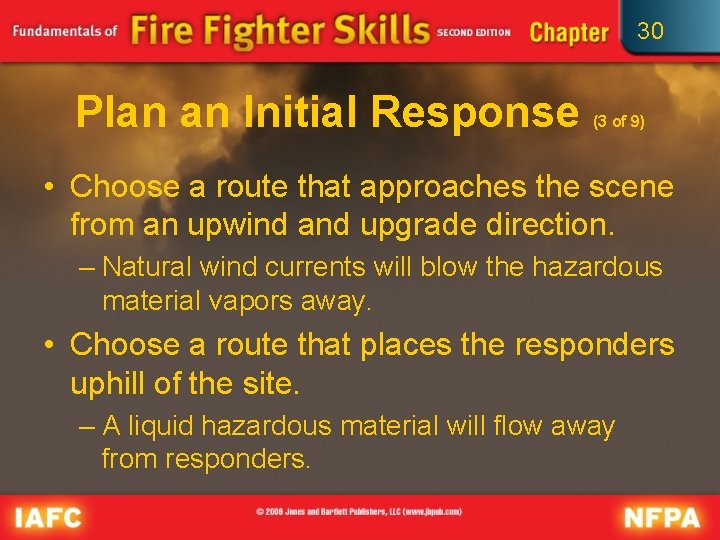 Fundamentals of Fire Fighter Skills SECOND EDITION Chapter 30

Plan an Initial Response (3 of 9)

• Choose a route that approaches the scene from an upwind and upgrade direction.
– Natural wind currents will blow the hazardous material vapors away.

• Choose a route that places the responders uphill of the site.
– A liquid hazardous material will flow away from responders.

IAFC © 2008 Jones and Bartlett Publishers, LLC (www.jbpub.com) NFPA